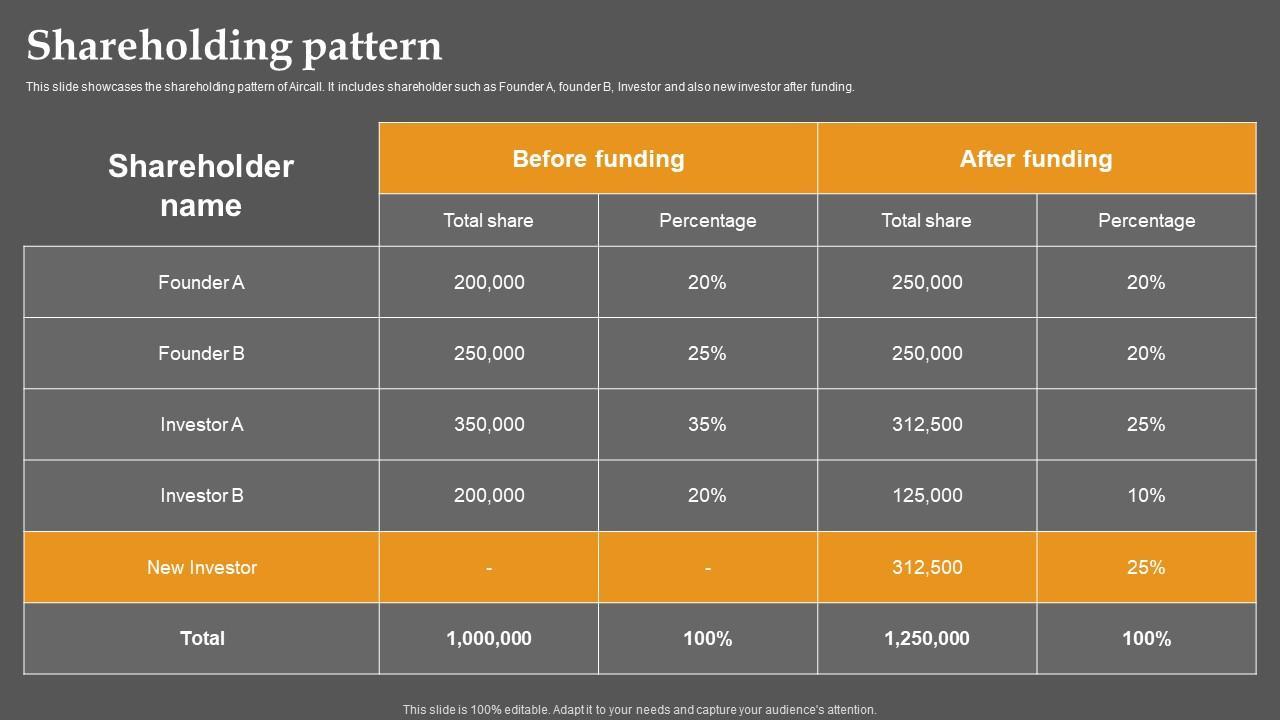 Shareholding pattern

This slide showcases the shareholding pattern of Aircall. It includes shareholder such as Founder A, founder B, Investor and also new investor after funding.

| Shareholder name | Before funding | | After funding | |
|---|---|---|---|---|
| | Total share | Percentage | Total share | Percentage |
| Founder A | 200,000 | 20% | 250,000 | 20% |
| Founder B | 250,000 | 25% | 250,000 | 20% |
| Investor A | 350,000 | 35% | 312,500 | 25% |
| Investor B | 200,000 | 20% | 125,000 | 10% |
| New Investor | - | - | 312,500 | 25% |
| Total | 1,000,000 | 100% | 1,250,000 | 100% |

This slide is 100% editable. Adapt it to your needs and capture your audience's attention.